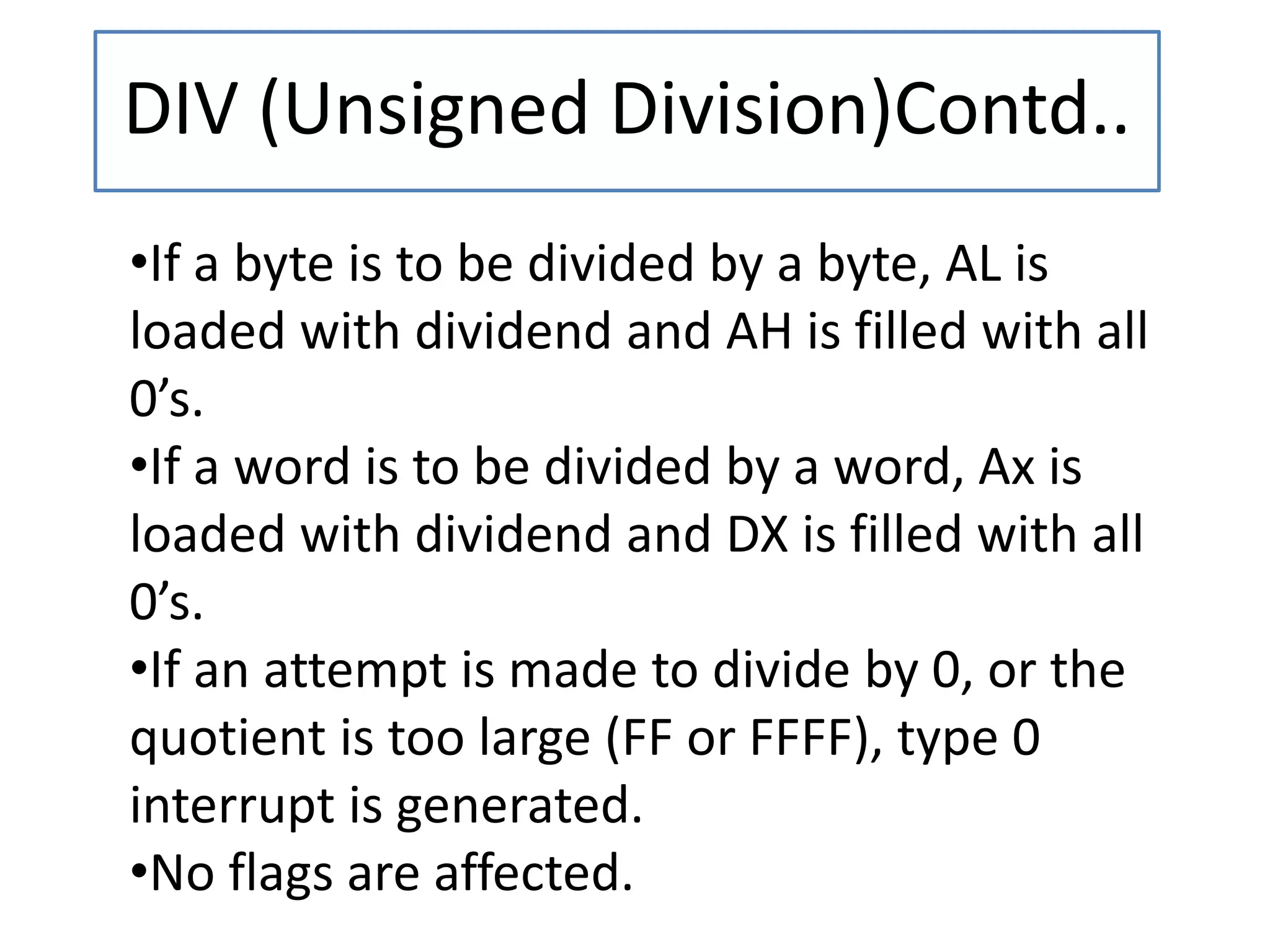 DIV (Unsigned Division)Contd..

•If a byte is to be divided by a byte, AL is loaded with dividend and AH is filled with all 0’s.
•If a word is to be divided by a word, Ax is loaded with dividend and DX is filled with all 0’s.
•If an attempt is made to divide by 0, or the quotient is too large (FF or FFFF), type 0 interrupt is generated.
•No flags are affected.